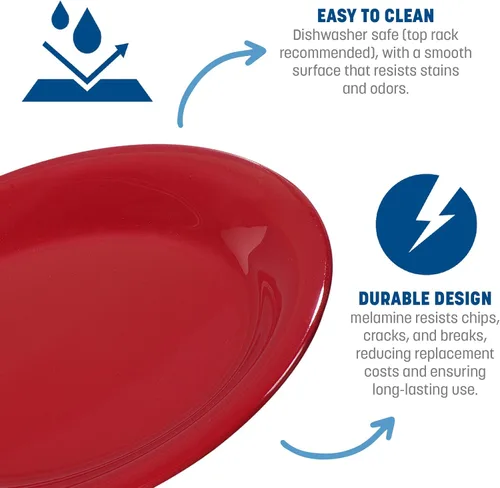 EASY TO CLEAN
Dishwasher safe (top rack recommended), with a smooth surface that resists stains and odors.

DURABLE DESIGN
melamine resists chips, cracks, and breaks, reducing replacement costs and ensuring long-lasting use.